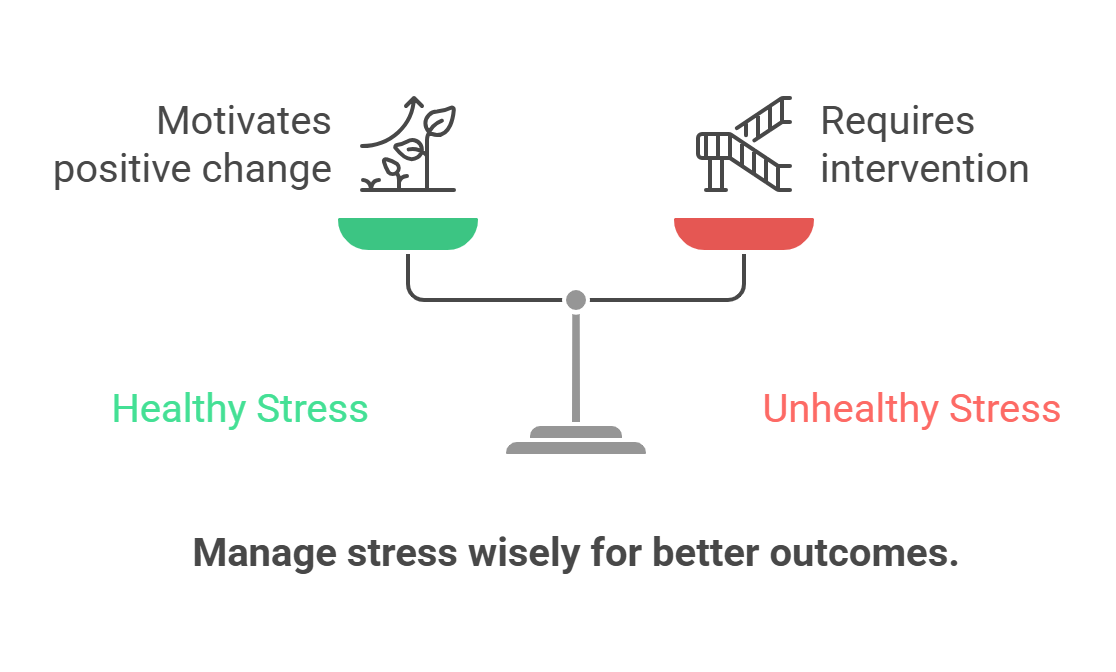 Motivates positive change

Requires intervention

Healthy Stress

Unhealthy Stress

Manage stress wisely for better outcomes.